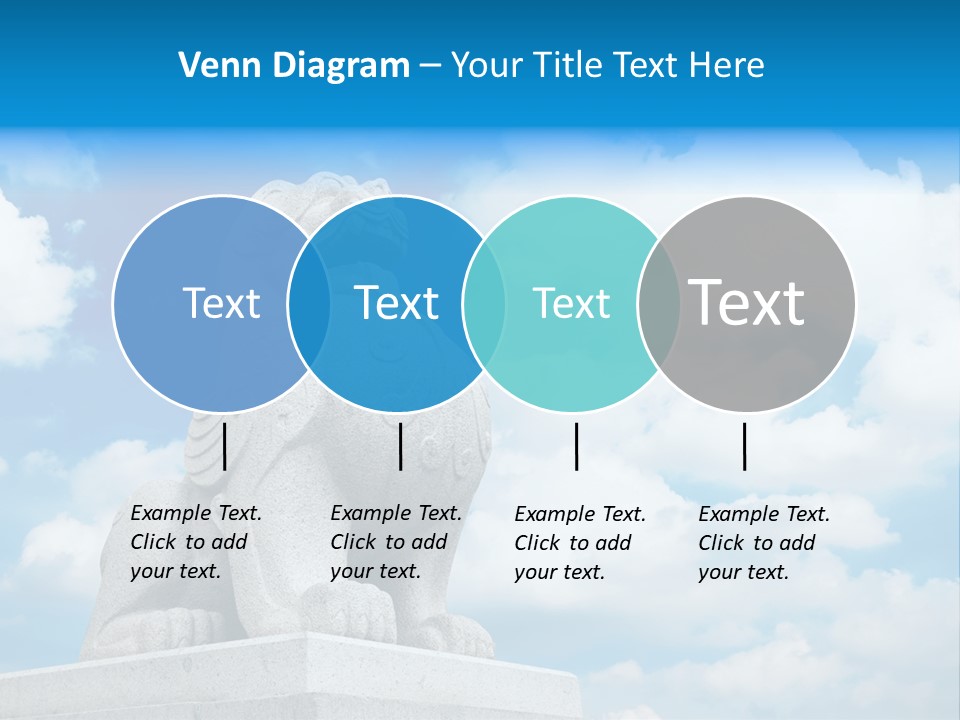 Venn Diagram – Your Title Text Here

Text

Text

Text

Text

Example Text. Click to add your text.

Example Text. Click to add your text.

Example Text. Click to add your text.

Example Text. Click to add your text.